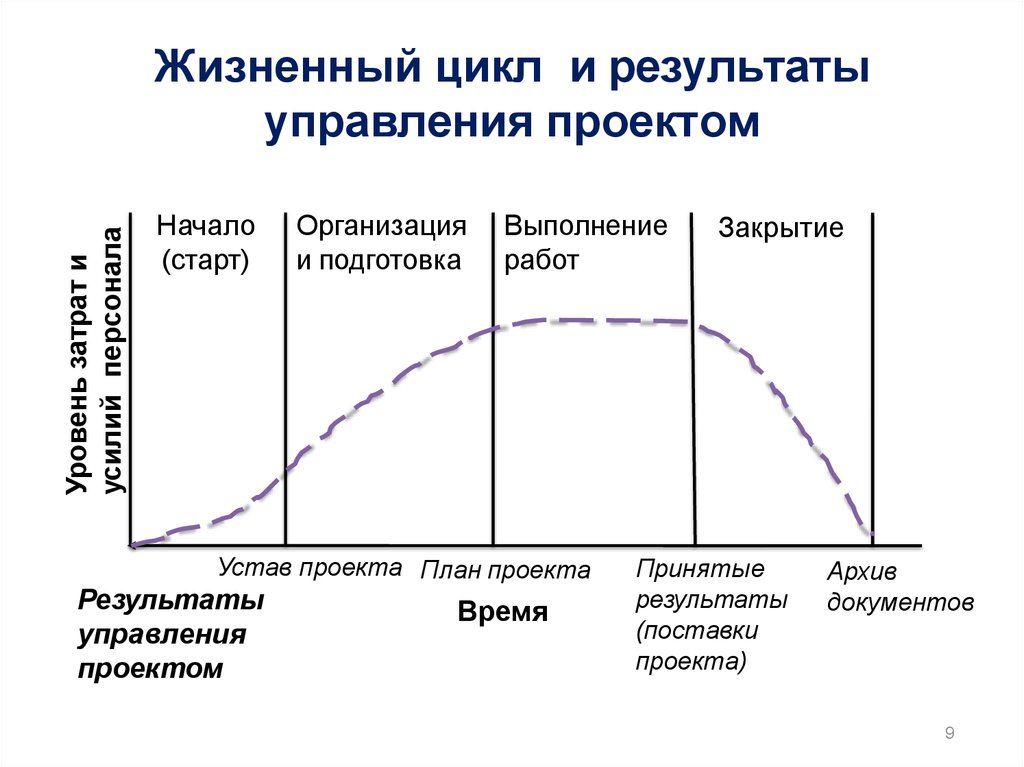 Жизненный цикл и результаты управления проектом

Уровень затрат и усилий персонала

Начало (старт)

Организация и подготовка

Выполнение работ

Закрытие

Устав проекта

План проекта

Принятые результаты (поставки проекта)

Архив документов

Результаты управления проектом

Время

9